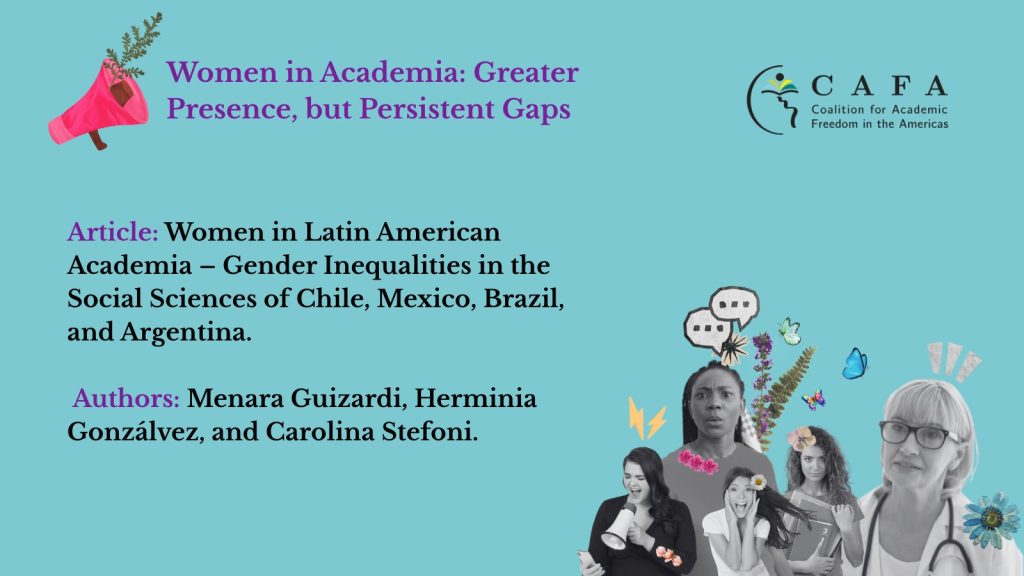 Women in Academia: Greater Presence, but Persistent Gaps

CAFA
Coalition for Academic Freedom in the Americas

Article: Women in Latin American Academia – Gender Inequalities in the Social Sciences of Chile, Mexico, Brazil, and Argentina.

Authors: Menara Guizardi, Herminia Gonzálvez, and Carolina Stefoni.